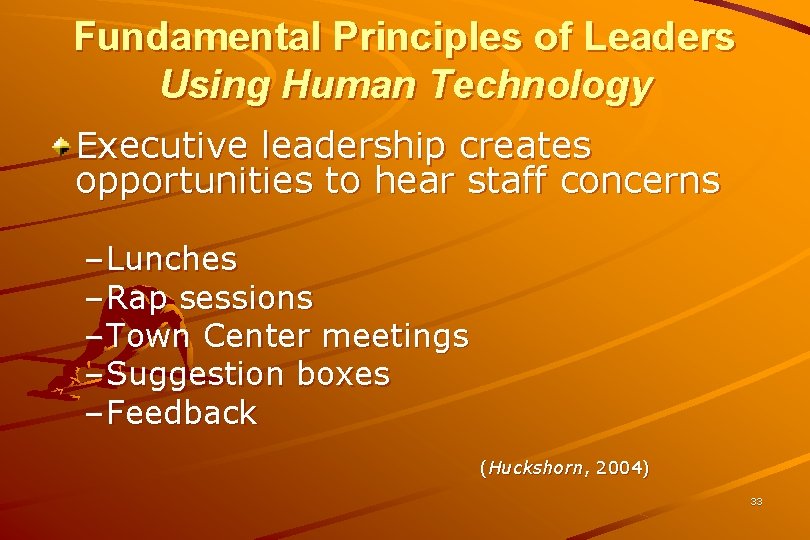 Fundamental Principles of Leaders
Using Human Technology

Executive leadership creates opportunities to hear staff concerns

–Lunches
–Rap sessions
–Town Center meetings
–Suggestion boxes
–Feedback

(Huckshorn, 2004)

33